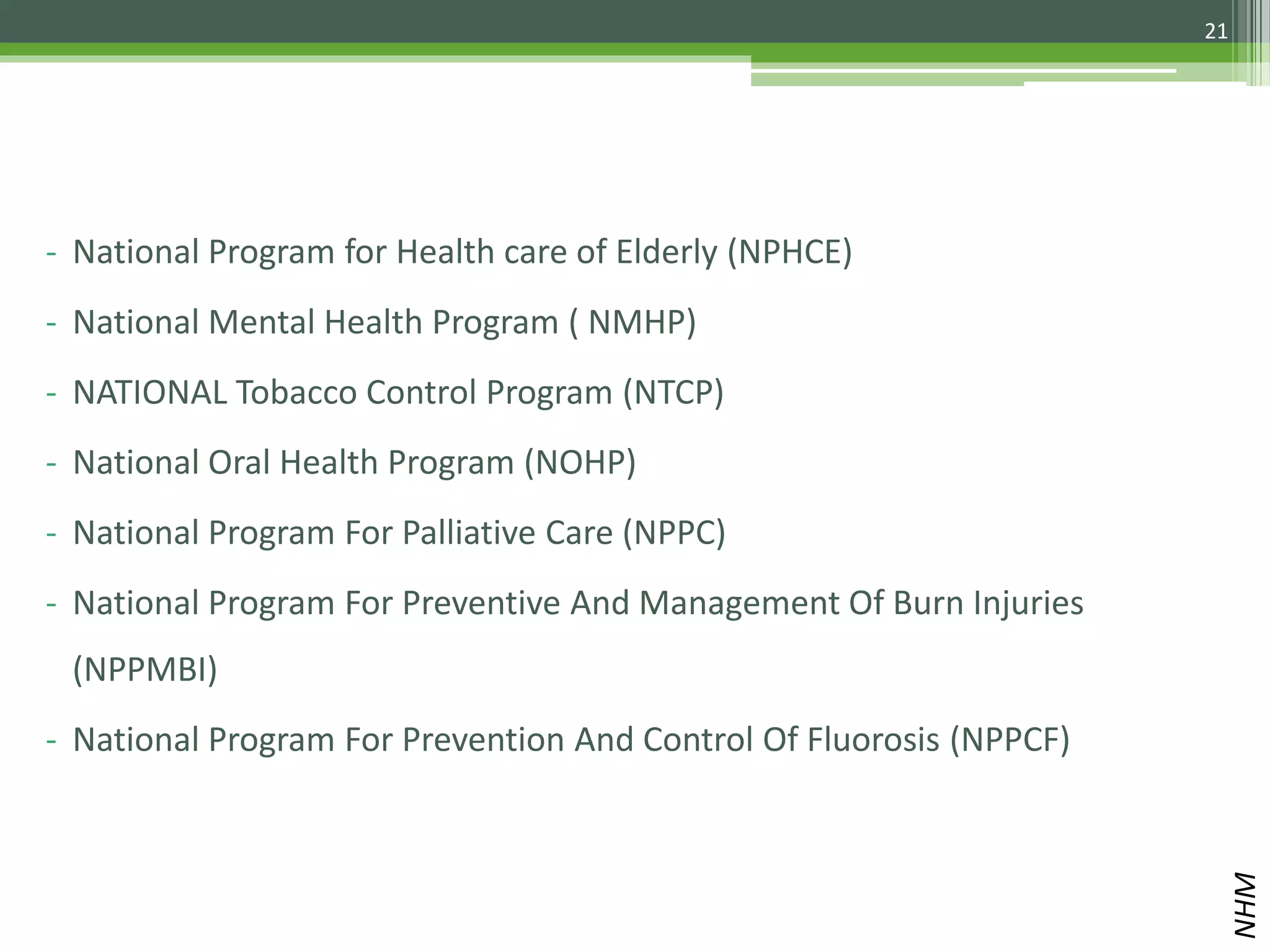 21

- National Program for Health care of Elderly (NPHCE)
- National Mental Health Program ( NMHP)
- NATIONAL Tobacco Control Program (NTCP)
- National Oral Health Program (NOHP)
- National Program For Palliative Care (NPPC)
- National Program For Preventive And Management Of Burn Injuries (NPPMBI)
- National Program For Prevention And Control Of Fluorosis (NPPCF)

NHM